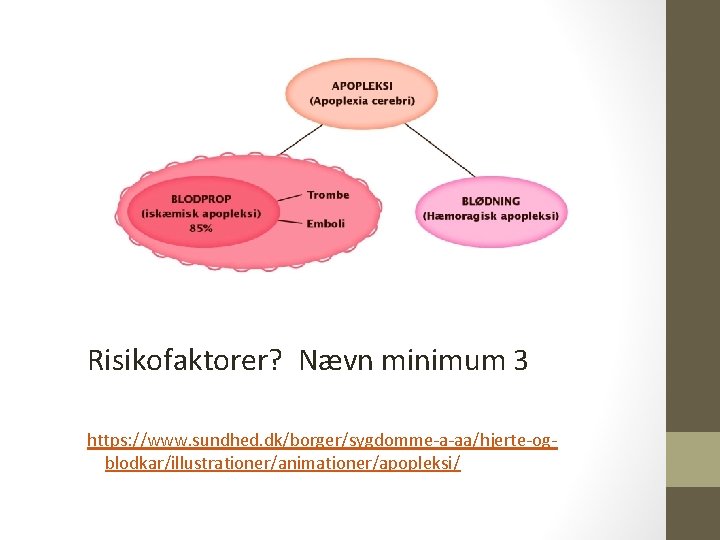 APOPLEKSI
(Apoplexia cerebri)

BLODPROP
(iskæmisk apopleksi)
85%

Trombe

Emboli

BLØDNING
(Hæmoragisk apopleksi)

Risikofaktorer? Nævn minimum 3

https://www.sundhed.dk/borger/sygdomme-a-aa/hjerte-og-blodkar/illustrationer/animationer/apopleksi/